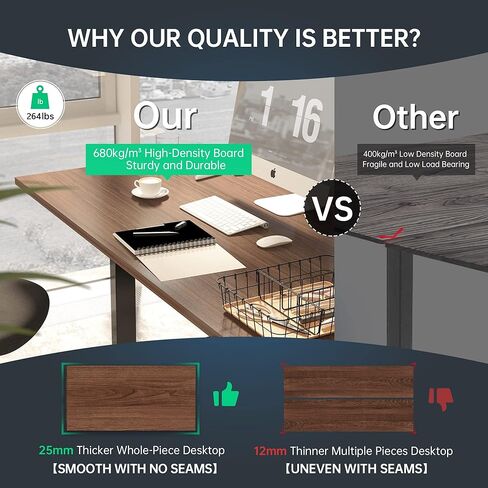 WHY OUR QUALITY IS BETTER?

lb
264lbs

Our

680kg/m³ High-Density Board
Sturdy and Durable

1 16

VS

Other

400kg/m³ Low Density Board
Fragile and Low Load Bearing

25mm Thicker Whole-Piece Desktop
【SMOOTH WITH NO SEAMS】

12mm Thinner Multiple Pieces Desktop
【UNEVEN WITH SEAMS】